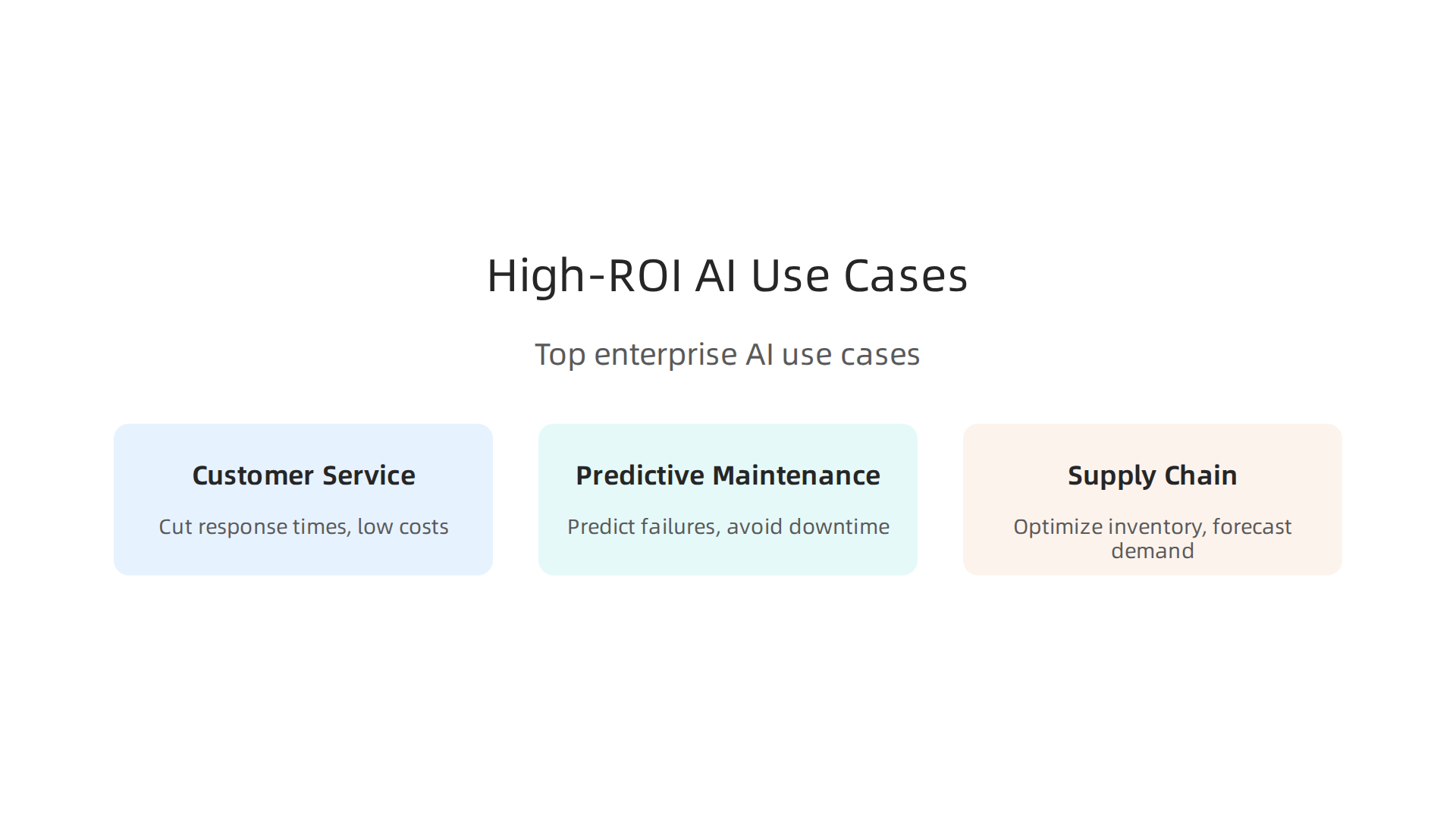 High-ROI AI Use Cases

Top enterprise AI use cases

Customer Service

Cut response times, low costs

Predictive Maintenance

Predict failures, avoid downtime

Supply Chain

Optimize inventory, forecast demand